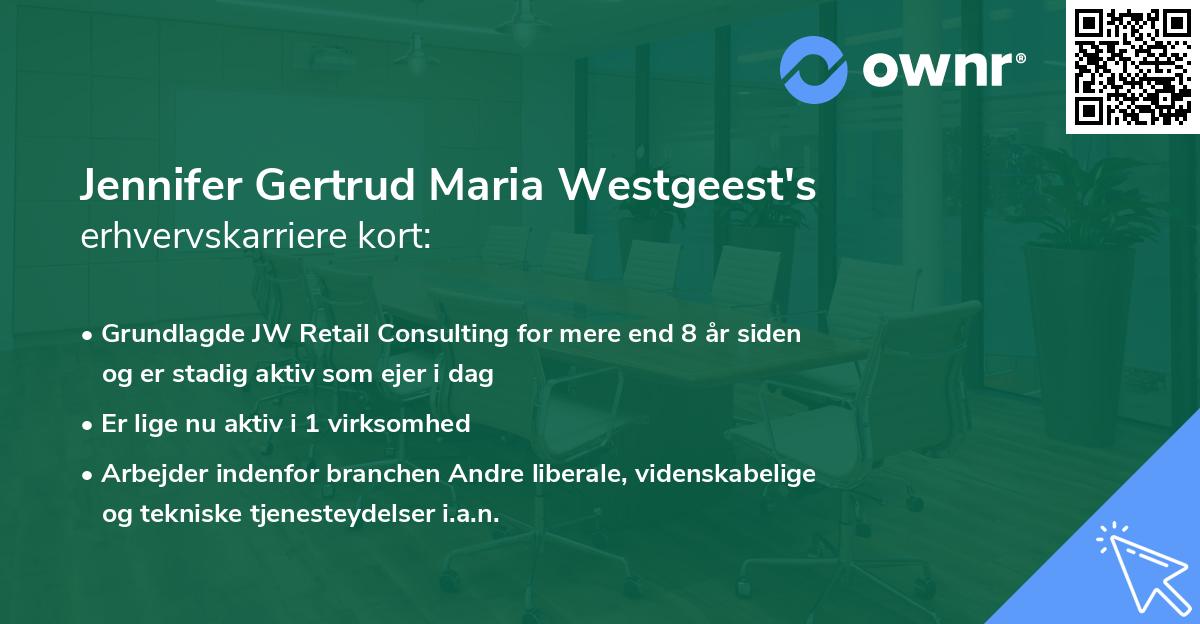 ownr®

Jennifer Gertrud Maria Westgeest's
erhvervskarriere kort:

• Grundlagde JW Retail Consulting for mere end 8 år siden og er stadig aktiv som ejer i dag
• Er lige nu aktiv i 1 virksomhed
• Arbejder indenfor branchen Andre liberale, videnskabelige og tekniske tjenesteydelser i.a.n.